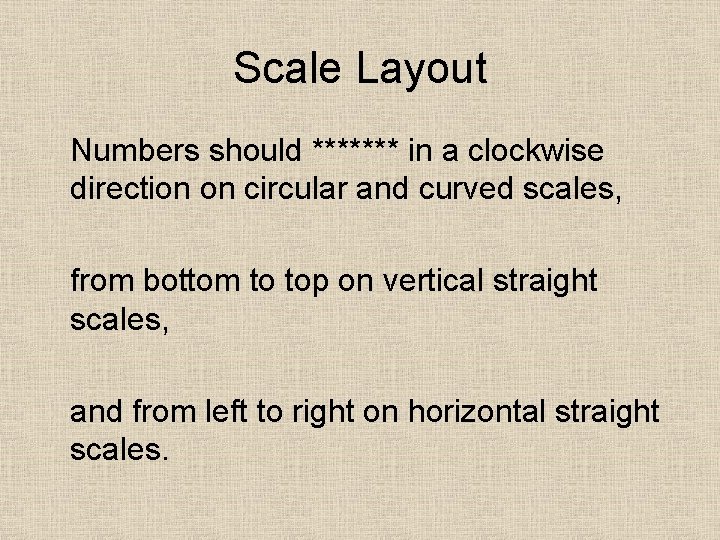 Scale Layout

Numbers should ******* in a clockwise direction on circular and curved scales,

from bottom to top on vertical straight scales,

and from left to right on horizontal straight scales.